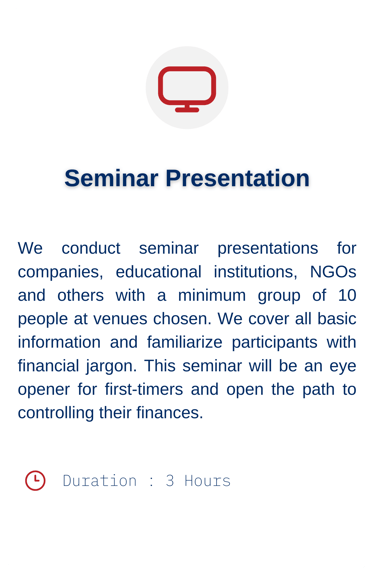 Seminar Presentation

We conduct seminar presentations for companies, educational institutions, NGOs and others with a minimum group of 10 people at venues chosen. We cover all basic information and familiarize participants with financial jargon. This seminar will be an eye opener for first-timers and open the path to controlling their finances.

Duration : 3 Hours